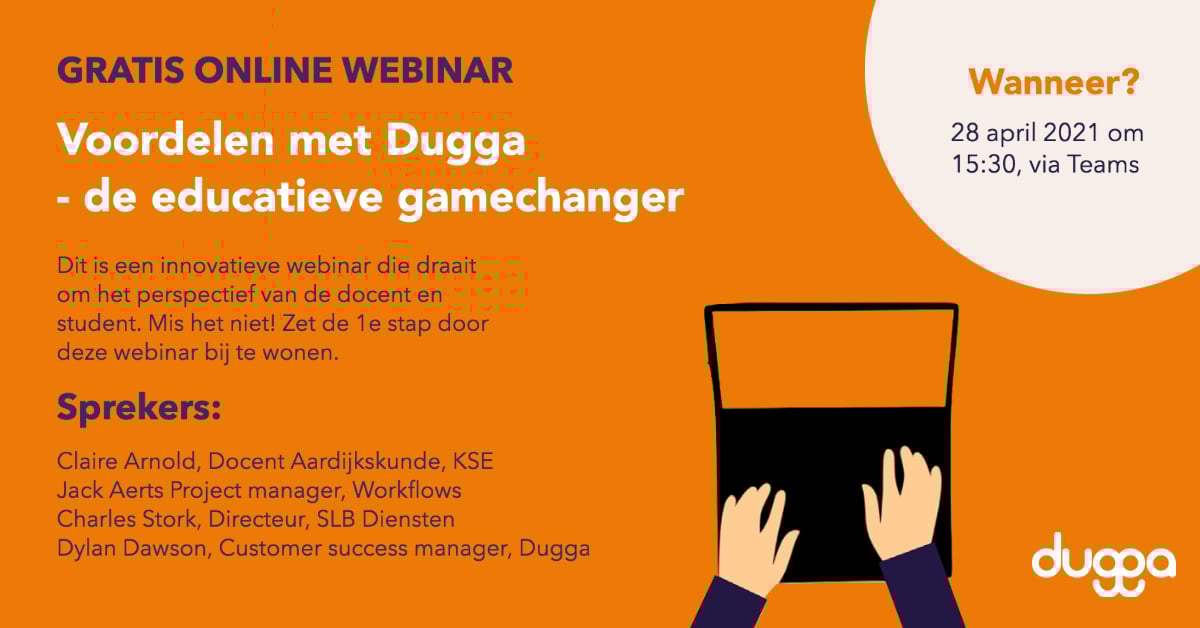 GRATIS ONLINE WEBINAR

Voordelen met Dugga - de educatieve gamechanger

Dit is een innovatieve webinar die draait om het perspectief van de docent en student. Mis het niet! Zet de 1e stap door deze webinar bij te wonen.

Sprekers:

Claire Arnold, Docent Aardijkskunde, KSE
Jack Aerts Project manager, Workflows
Charles Stork, Directeur, SLB Diensten
Dylan Dawson, Customer success manager, Dugga

Wanneer?

28 april 2021 om 15:30, via Teams

dugga